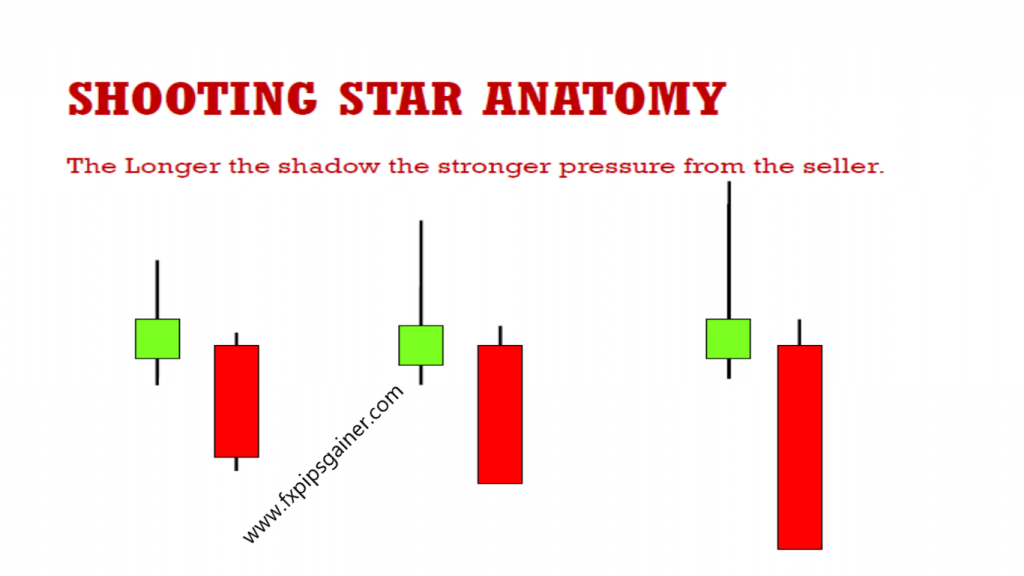 SHOOTING STAR ANATOMY

The Longer the shadow the stronger pressure from the seller.

www.fxpipsgainer.com